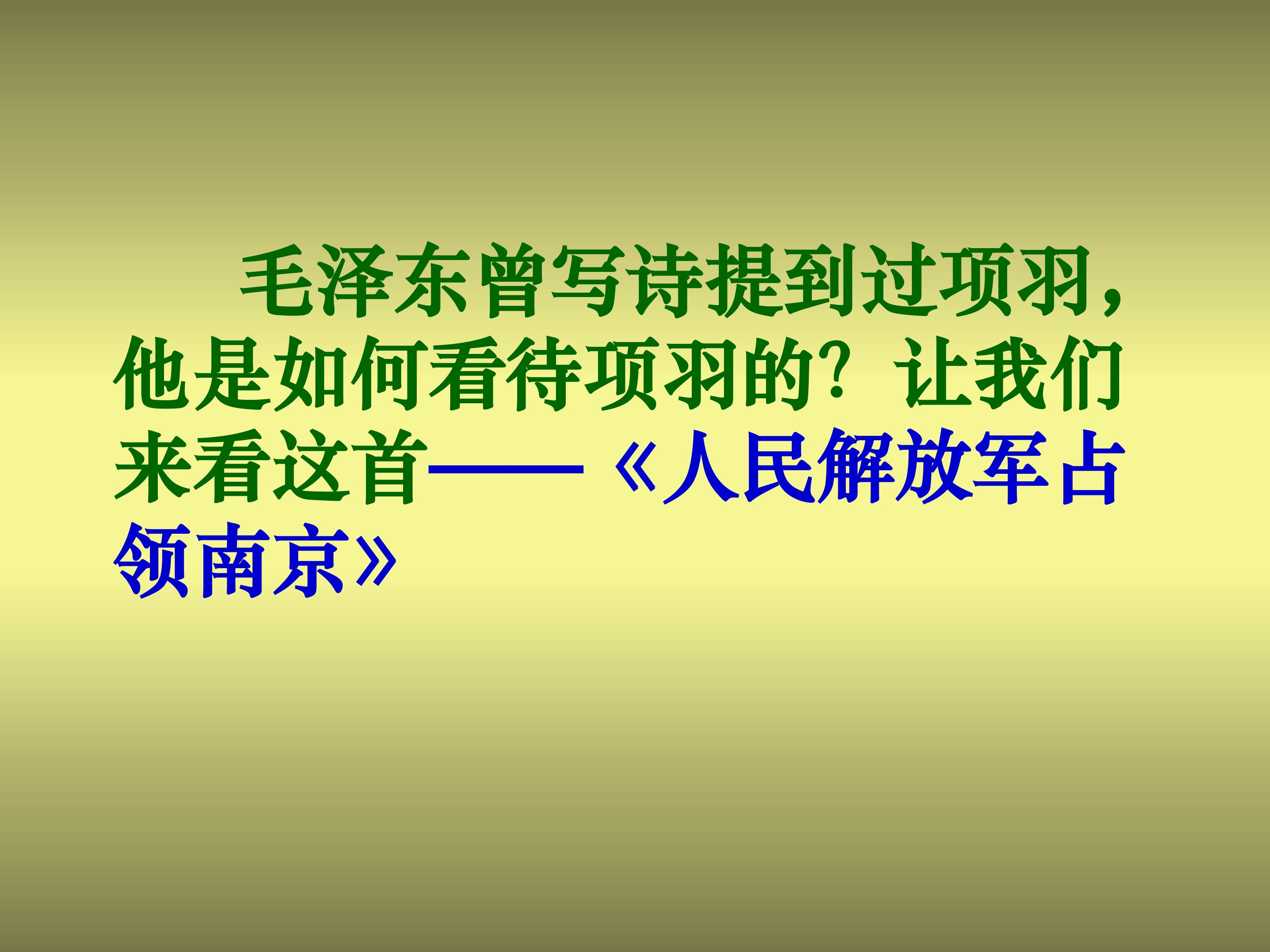 毛泽东曾写诗提到过项羽，他是如何看待项羽的？让我们来看这首——《人民解放军占领南京》